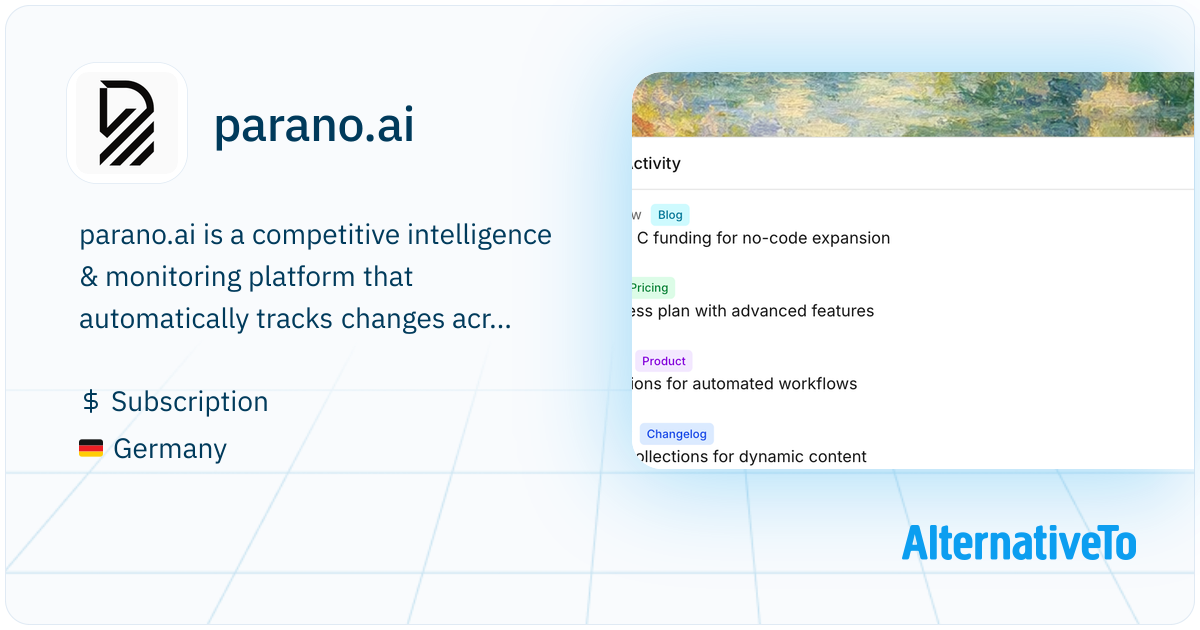 parano.ai

parano.ai is a competitive intelligence & monitoring platform that automatically tracks changes acr...

$ Subscription

Germany

ctivity

w Blog

C funding for no-code expansion

Pricing

ess plan with advanced features

Product

ions for automated workflows

Changelog

ollections for dynamic content

AlternativeTo